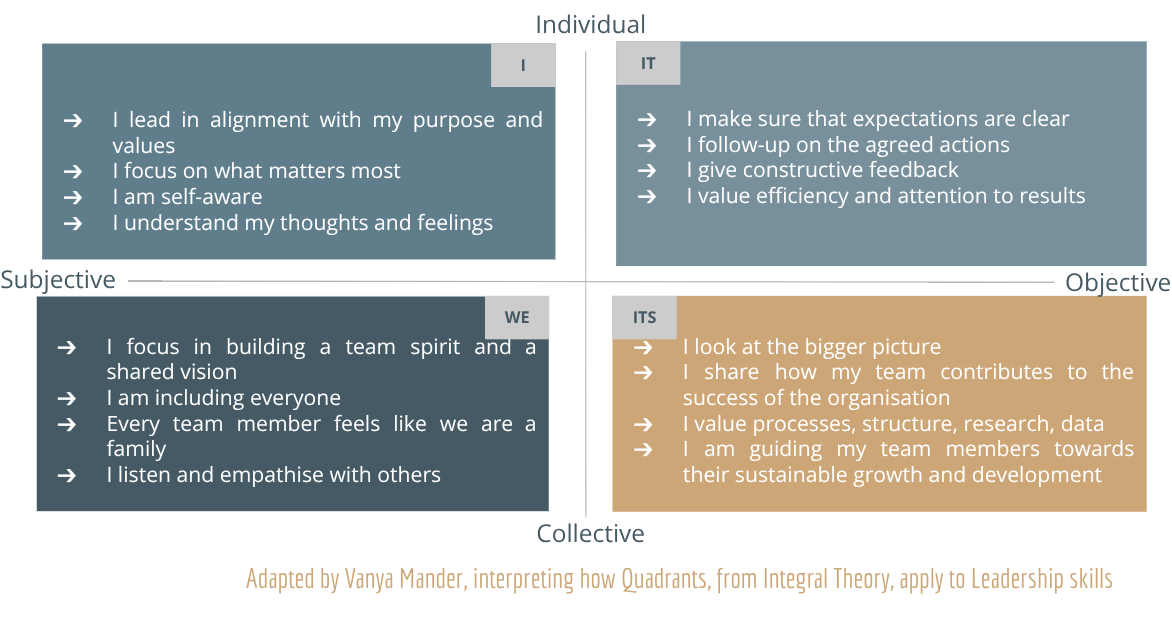 Individual

I

→ I lead in alignment with my purpose and values
→ I focus on what matters most
→ I am self-aware
→ I understand my thoughts and feelings

IT

→ I make sure that expectations are clear
→ I follow-up on the agreed actions
→ I give constructive feedback
→ I value efficiency and attention to results

Subjective

Objective

WE

→ I focus in building a team spirit and a shared vision
→ I am including everyone
→ Every team member feels like we are a family
→ I listen and empathise with others

ITS

→ I look at the bigger picture
→ I share how my team contributes to the success of the organisation
→ I value processes, structure, research, data
→ I am guiding my team members towards their sustainable growth and development

Collective

Adapted by Vanya Mander, interpreting how Quadrants, from Integral Theory, apply to Leadership skills